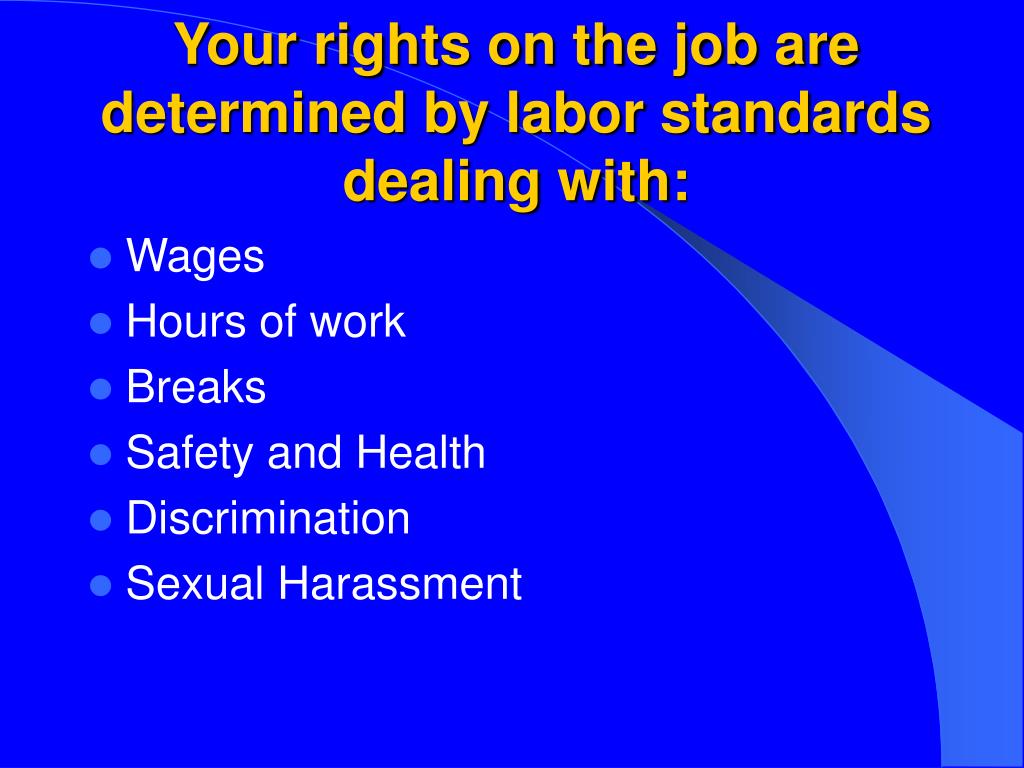 Your rights on the job are determined by labor standards dealing with:

- Wages
- Hours of work
- Breaks
- Safety and Health
- Discrimination
- Sexual Harassment